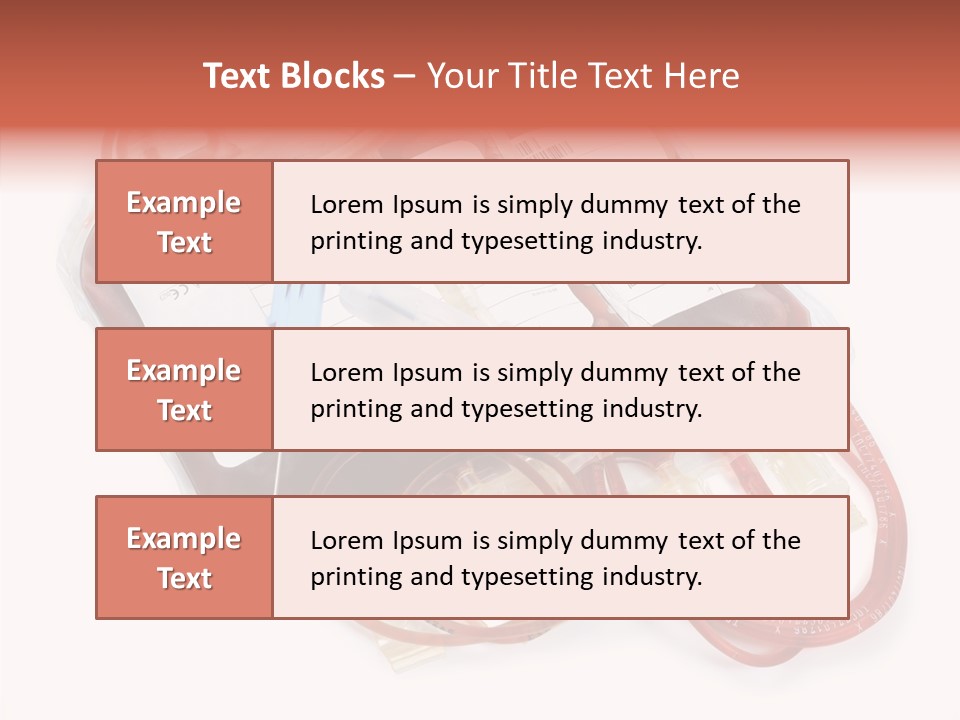 Text Blocks – Your Title Text Here

Example Text

Lorem Ipsum is simply dummy text of the printing and typesetting industry.

Example Text

Lorem Ipsum is simply dummy text of the printing and typesetting industry.

Example Text

Lorem Ipsum is simply dummy text of the printing and typesetting industry.